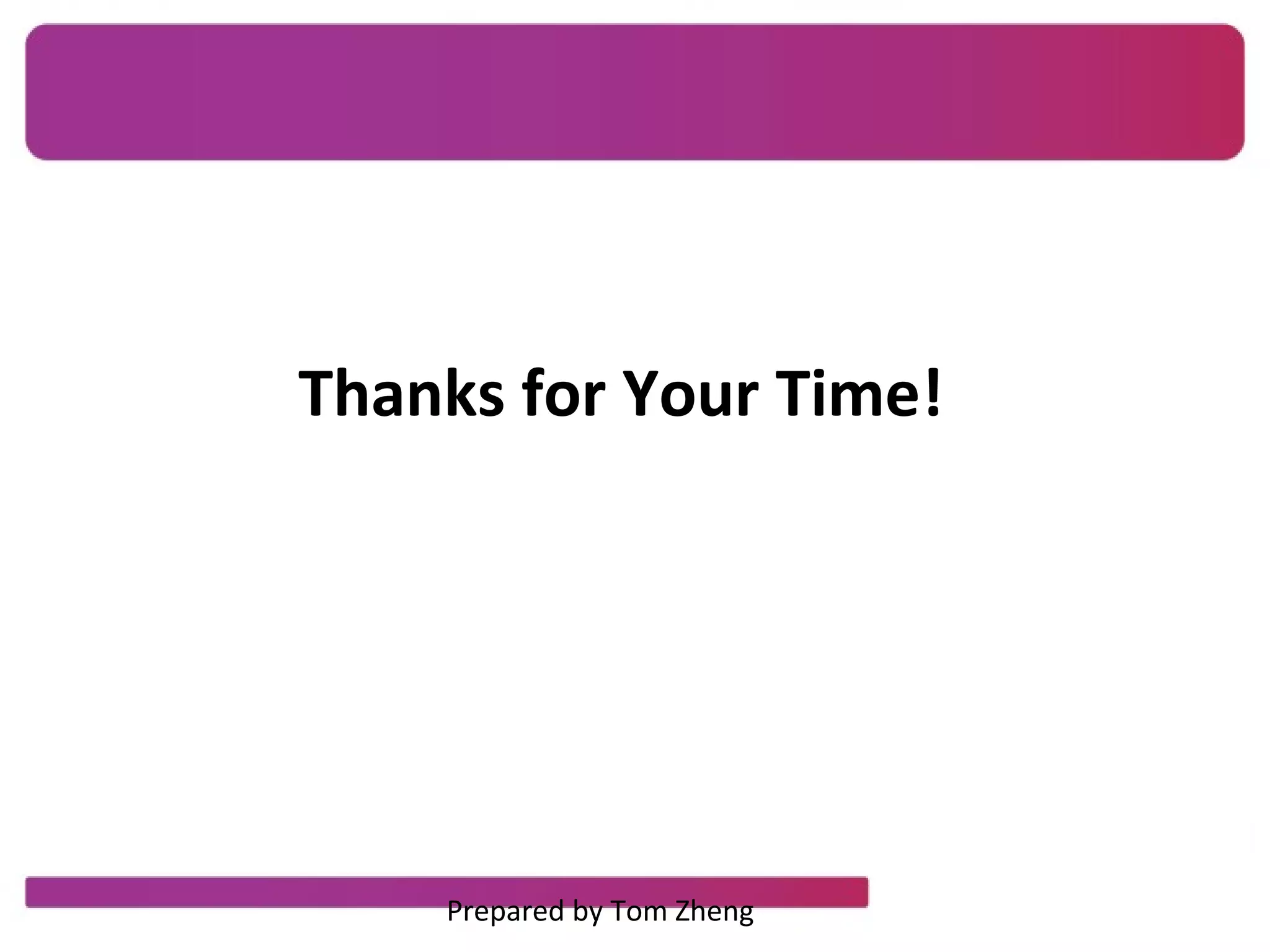 Thanks for Your Time!

Prepared by Tom Zheng